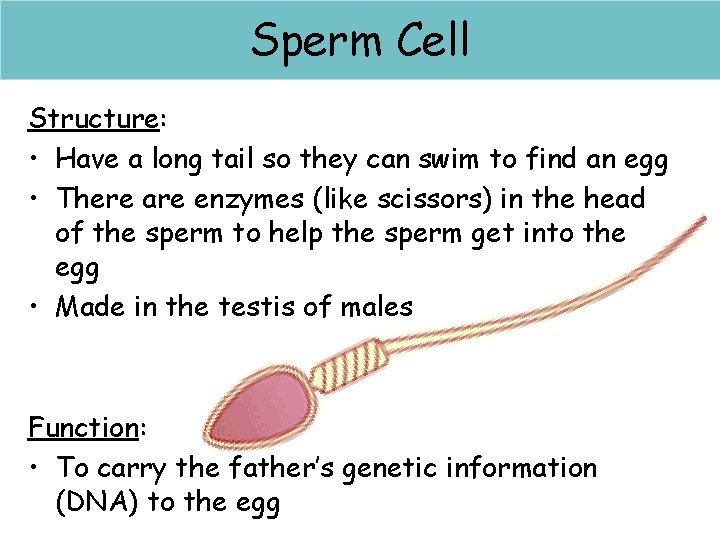 Sperm Cell

Structure:
• Have a long tail so they can swim to find an egg
• There are enzymes (like scissors) in the head of the sperm to help the sperm get into the egg
• Made in the testis of males

Function:
• To carry the father's genetic information (DNA) to the egg